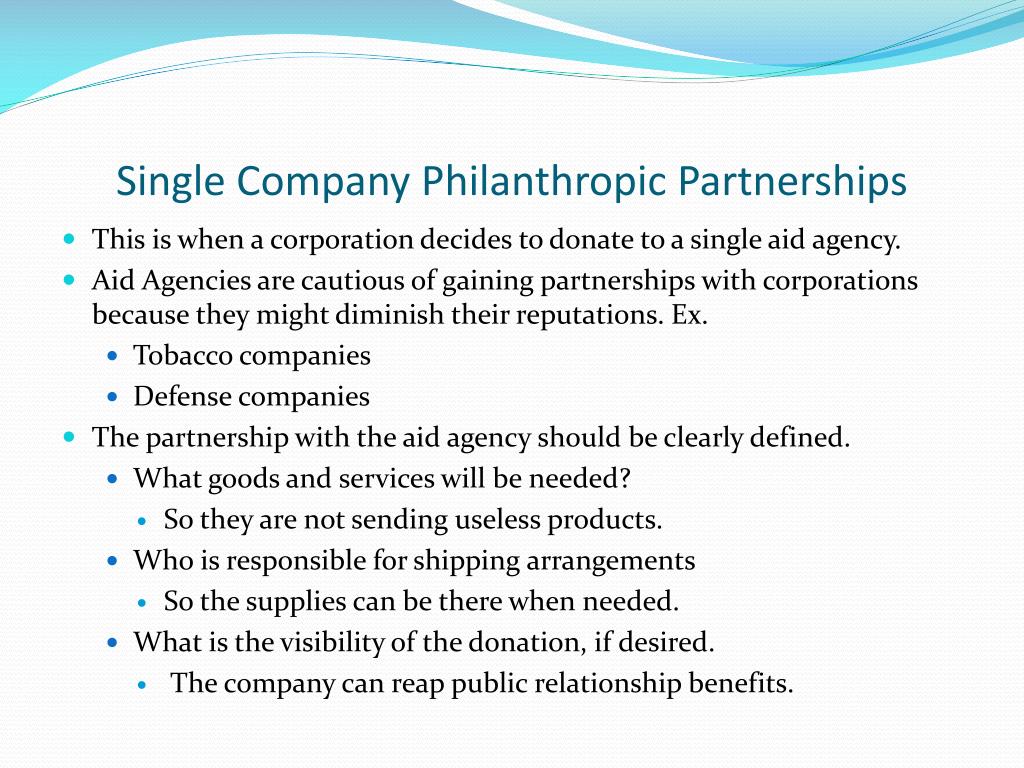 Single Company Philanthropic Partnerships

- This is when a corporation decides to donate to a single aid agency.
- Aid Agencies are cautious of gaining partnerships with corporations because they might diminish their reputations. Ex.
  - Tobacco companies
  - Defense companies
- The partnership with the aid agency should be clearly defined.
  - What goods and services will be needed?
    - So they are not sending useless products.
  - Who is responsible for shipping arrangements
    - So the supplies can be there when needed.
  - What is the visibility of the donation, if desired.
    - The company can reap public relationship benefits.